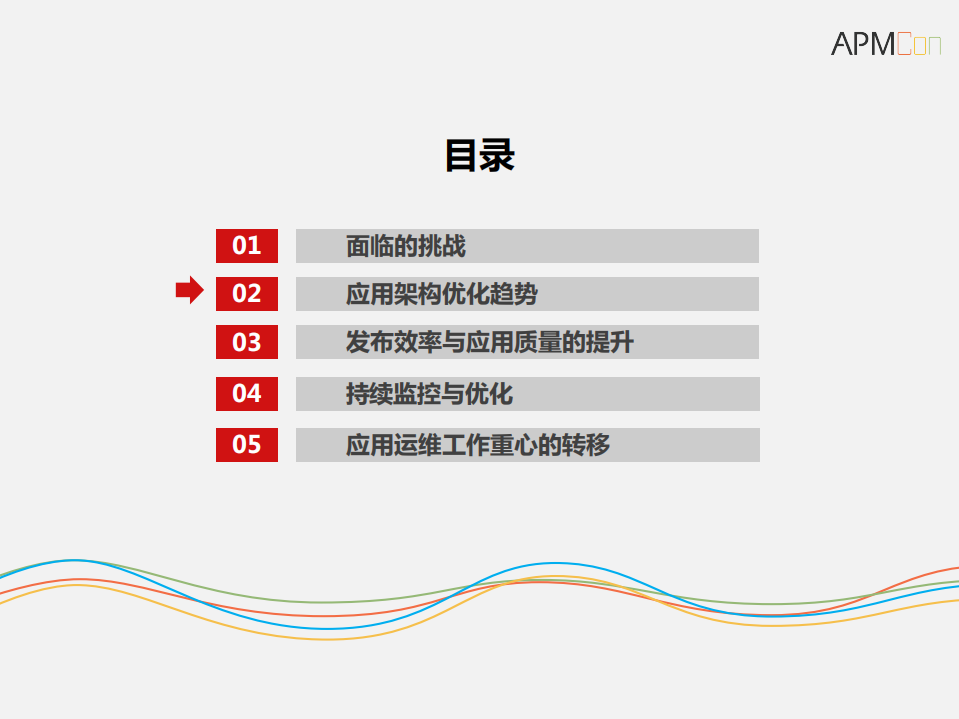 APMCon

目录

01 面临的挑战

02 应用架构优化趋势

03 发布效率与应用质量的提升

04 持续监控与优化

05 应用运维工作重心的转移